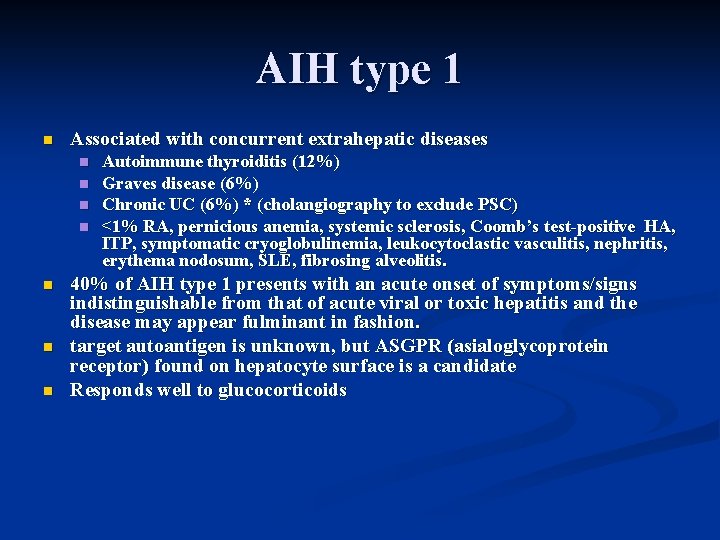 AIH type 1

- Associated with concurrent extrahepatic diseases
  - Autoimmune thyroiditis (12%)
  - Graves disease (6%)
  - Chronic UC (6%) * (cholangiography to exclude PSC)
  - <1% RA, pernicious anemia, systemic sclerosis, Coomb's test-positive HA, ITP, symptomatic cryoglobulinemia, leukocytoclastic vasculitis, nephritis, erythema nodosum, SLE, fibrosing alveolitis.
- 40% of AIH type 1 presents with an acute onset of symptoms/signs indistinguishable from that of acute viral or toxic hepatitis and the disease may appear fulminant in fashion.
- target autoantigen is unknown, but ASGPR (asialoglycoprotein receptor) found on hepatocyte surface is a candidate
- Responds well to glucocorticoids